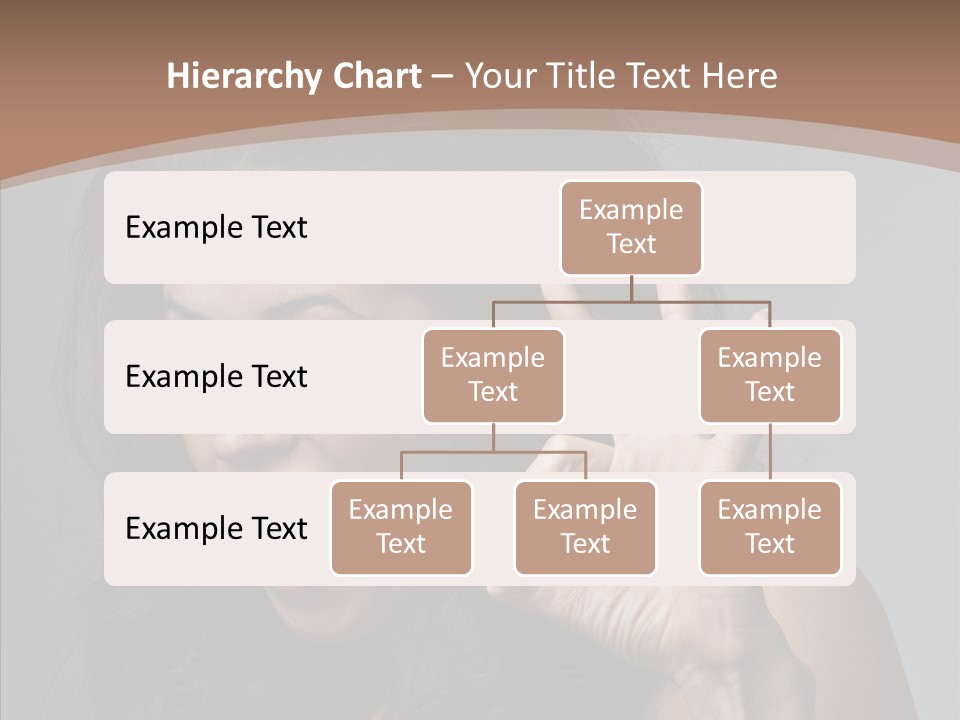 Hierarchy Chart – Your Title Text Here

Example Text

Example Text

Example Text

Example Text

Example Text

Example Text

Example Text

Example Text

Example Text